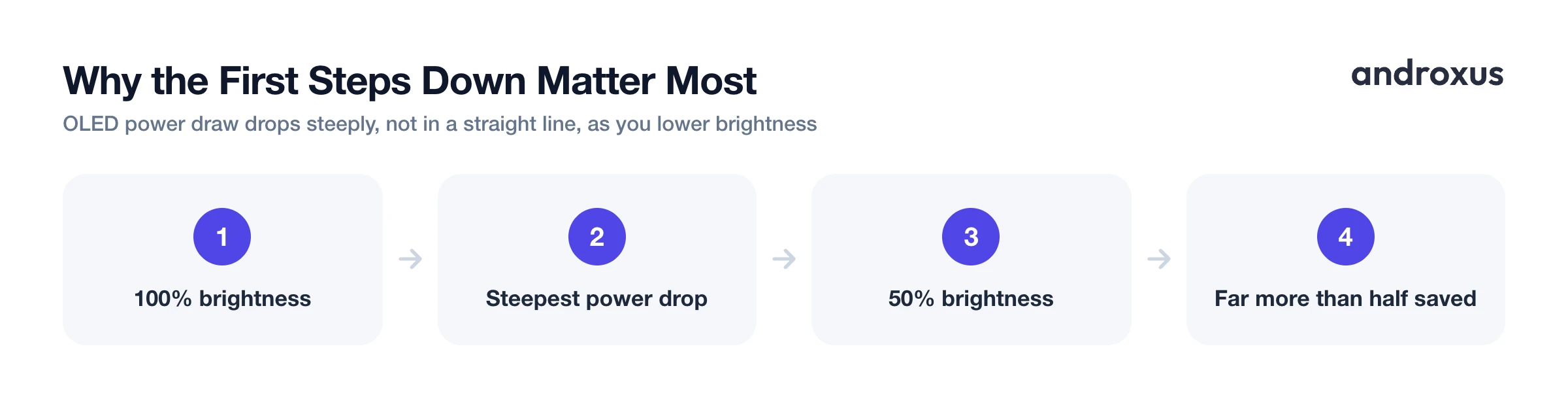 Why the First Steps Down Matter Most

androxus

OLED power draw drops steeply, not in a straight line, as you lower brightness

1
100% brightness

2
Steepest power drop

3
50% brightness

4
Far more than half saved